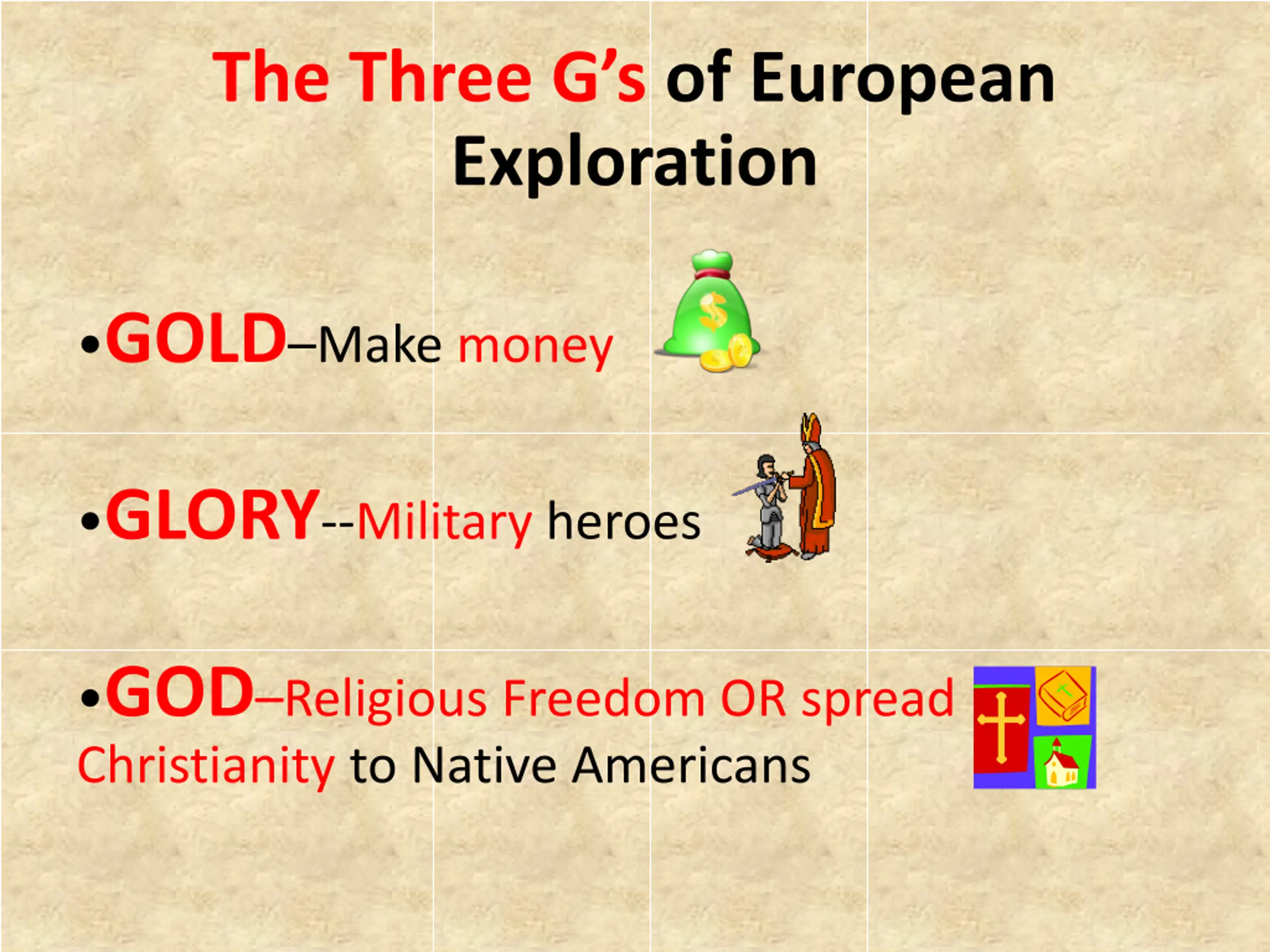 The Three G's of European Exploration

•GOLD–Make money

•GLORY--Military heroes

•GOD–Religious Freedom OR spread Christianity to Native Americans